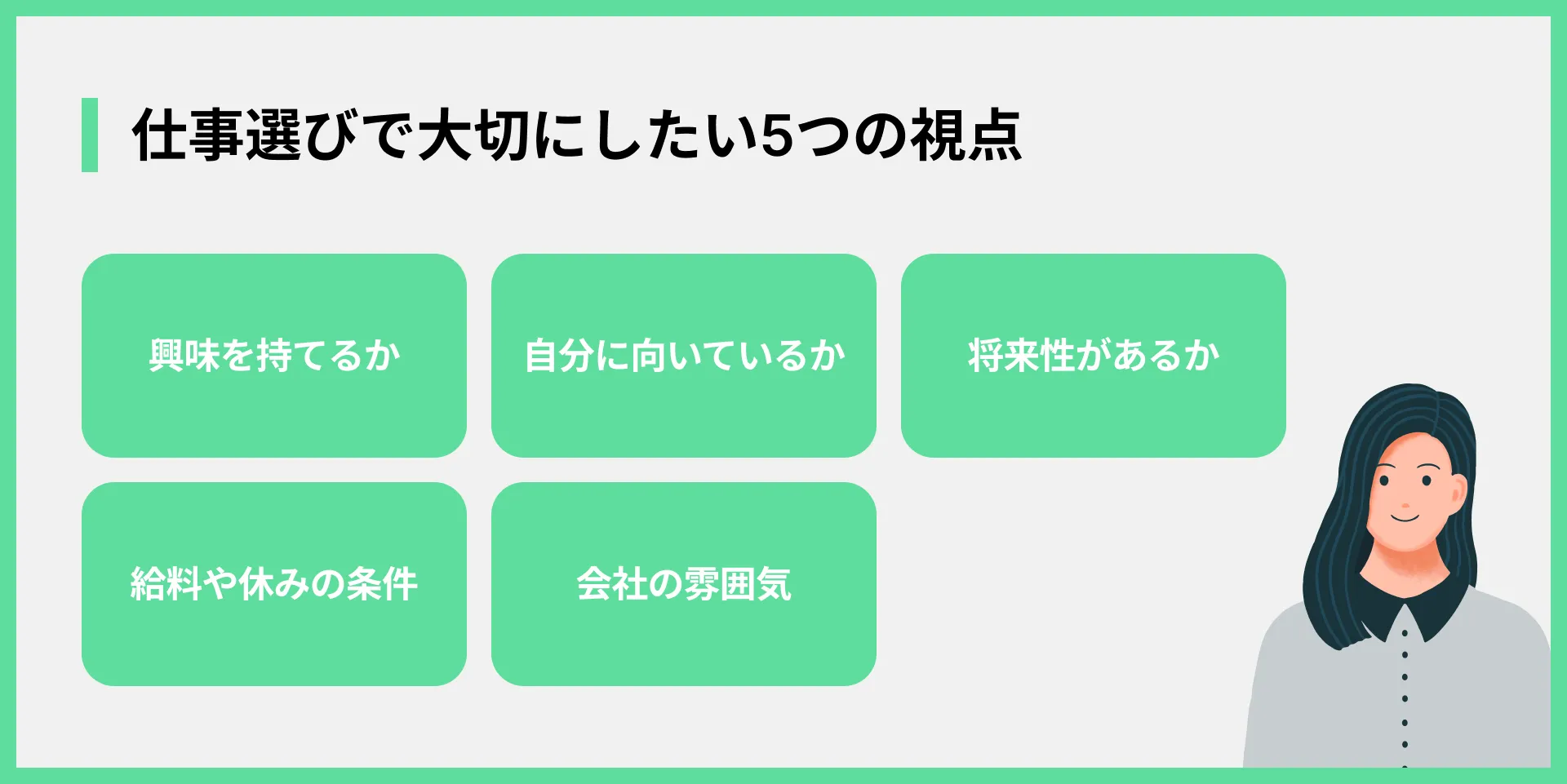 仕事選びで大切にしたい5つの視点

興味を持てるか

自分に向いているか

将来性があるか

給料や休みの条件

会社の雰囲気